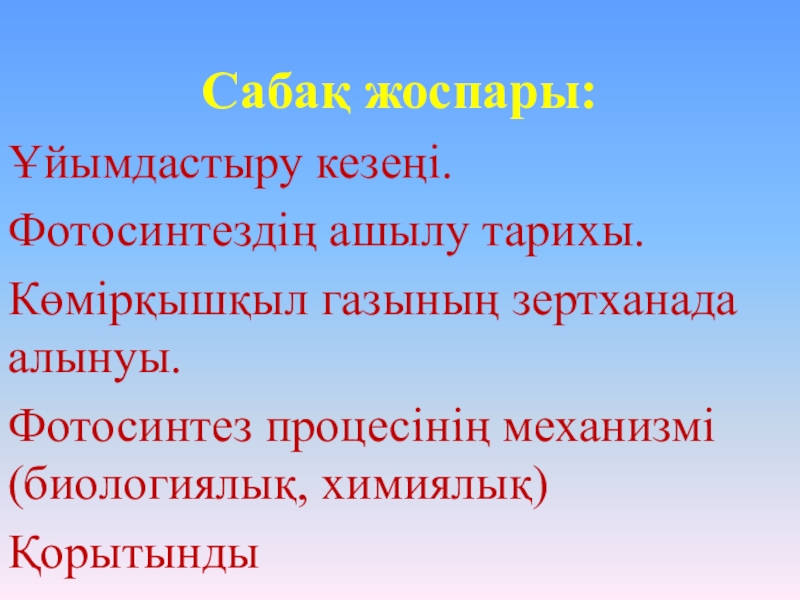 Сабақ жоспары:

Ұйымдастыру кезеңі.

Фотосинтездің ашылу тарихы.

Көмірқышқыл газының зертханада алынуы.

Фотосинтез процесінің механизмі (биологиялық, химиялық)

Қорытынды